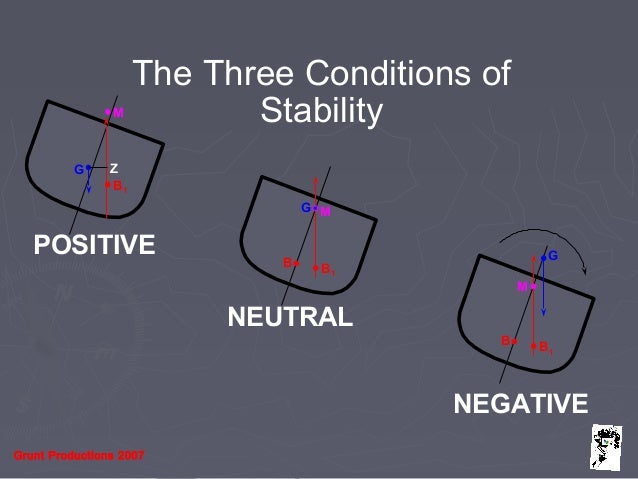 The Three Conditions of Stability

M
G
Z
$B_1$
POSITIVE

G
M
B
$B_1$
NEUTRAL

G
M
B
$B_1$
NEGATIVE

Grunt Productions 2007